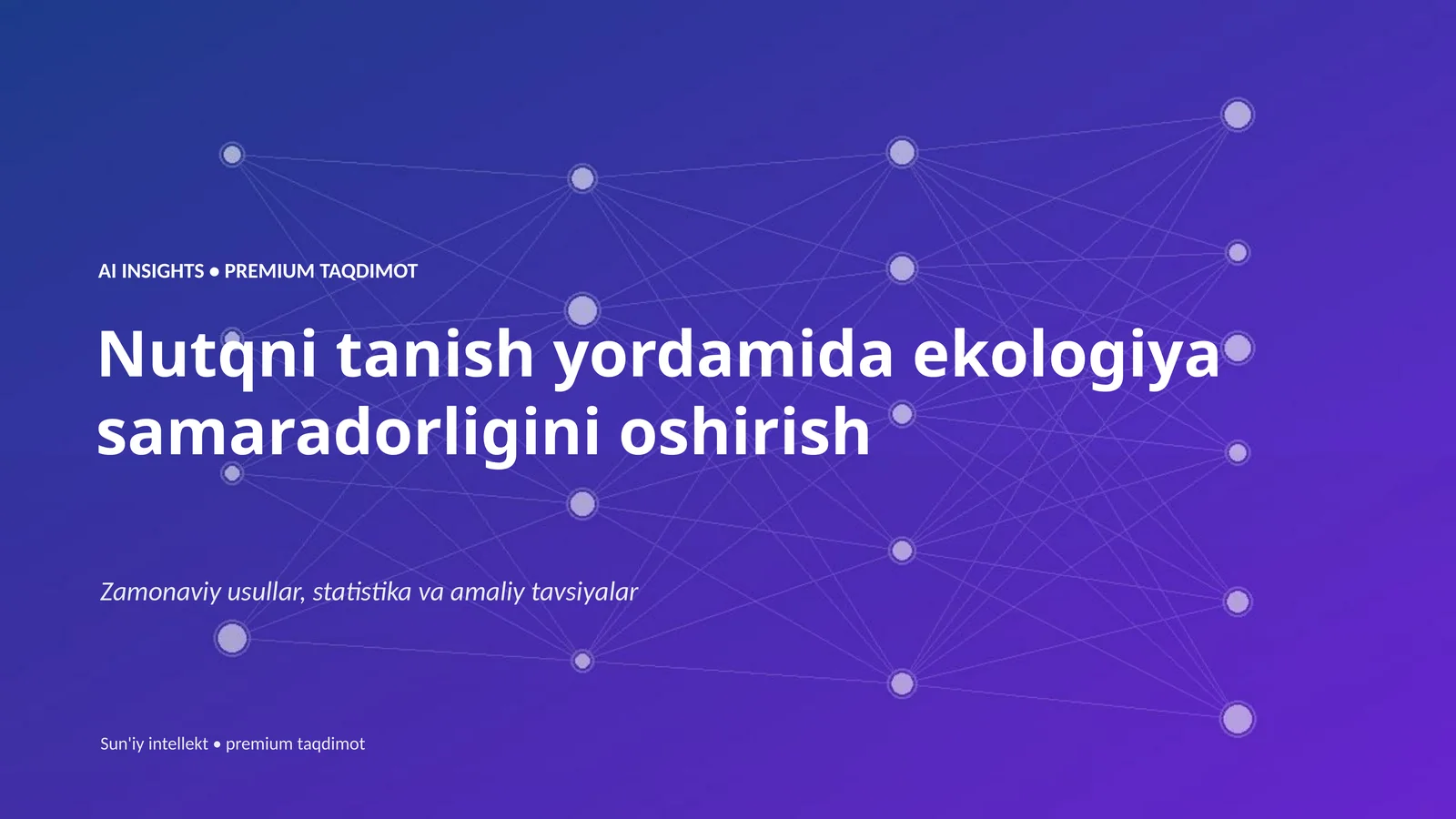 AI INSIGHTS • PREMIUM TAQDIMOT

Nutqni tanish yordamida ekologiya samaradorligini oshirish

Zamonaviy usullar, statistika va amaliy tavsiyalar

Sun'iy intellekt • premium taqdimot